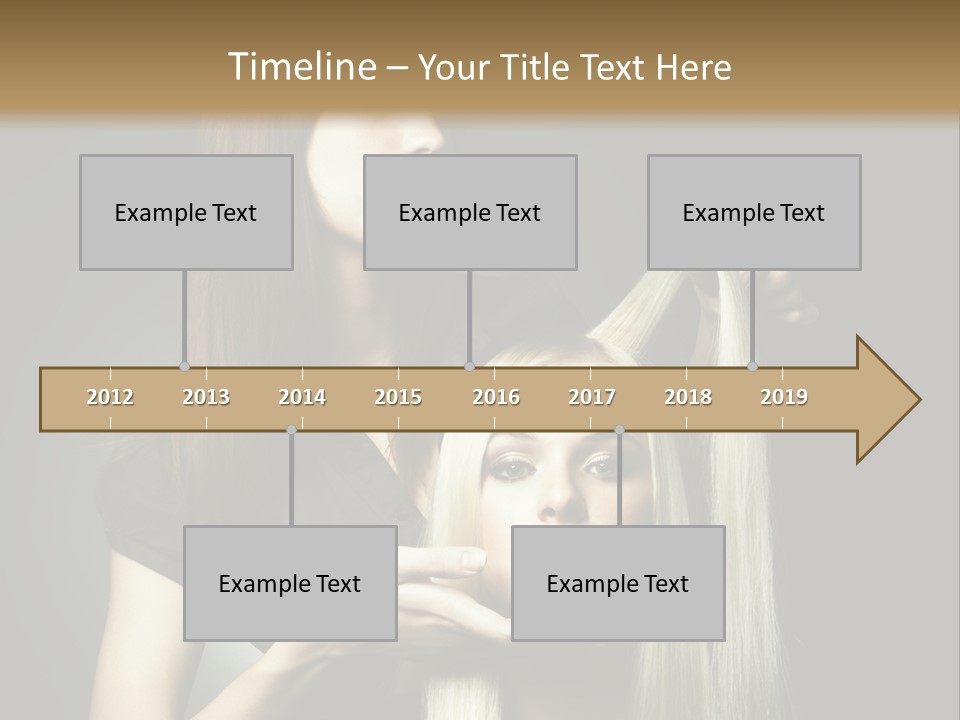 Timeline – Your Title Text Here

Example Text

Example Text

Example Text

2012 2013 2014 2015 2016 2017 2018 2019

Example Text

Example Text